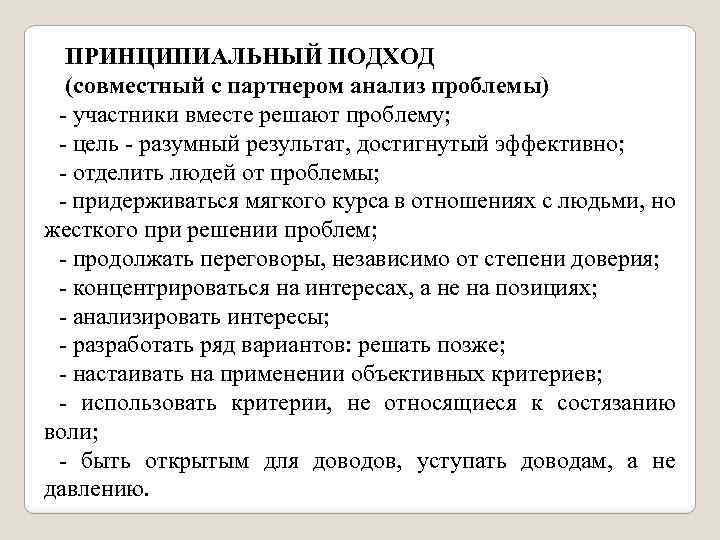 ПРИНЦИПИАЛЬНЫЙ ПОДХОД
(совместный с партнером анализ проблемы)

- участники вместе решают проблему;
- цель - разумный результат, достигнутый эффективно;
- отделить людей от проблемы;
- придерживаться мягкого курса в отношениях с людьми, но жесткого при решении проблем;
- продолжать переговоры, независимо от степени доверия;
- концентрироваться на интересах, а не на позициях;
- анализировать интересы;
- разработать ряд вариантов: решать позже;
- настаивать на применении объективных критериев;
- использовать критерии, не относящиеся к состязанию воли;
- быть открытым для доводов, уступать доводам, а не давлению.